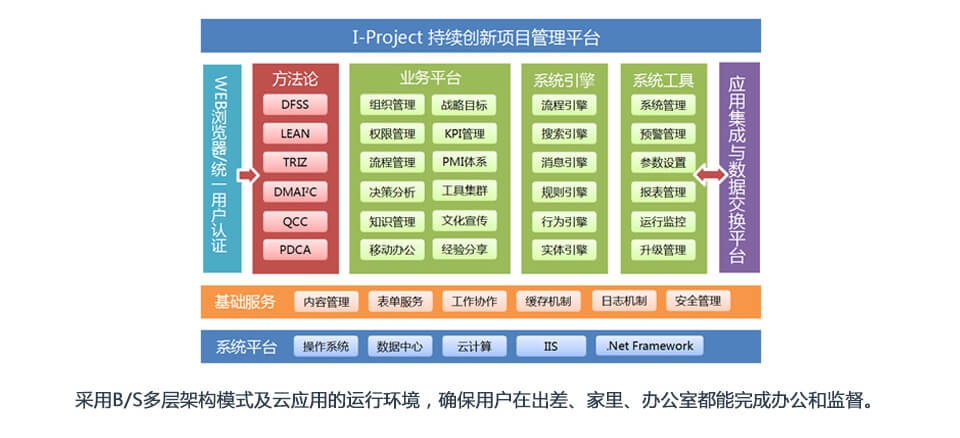 I-Project 持续创新项目管理平台

WEB浏览器/统一用户认证

方法论
DFSS
LEAN
TRIZ
DMAI²C
QCC
PDCA

业务平台
组织管理
战略目标
权限管理
KPI管理
流程管理
PMI体系
决策分析
工具集群
知识管理
文化宣传
移动办公
经验分享

系统引擎
流程引擎
搜索引擎
消息引擎
规则引擎
行为引擎
实体引擎

系统工具
系统管理
预警管理
参数设置
报表管理
运行监控
升级管理

应用集成与数据交换平台

基础服务
内容管理
表单服务
工作协作
缓存机制
日志机制
安全管理

系统平台
操作系统
数据中心
云计算
IIS
.Net Framework

采用B/S多层架构模式及云应用的运行环境，确保用户在出差、家里、办公室都能完成办公和监督。